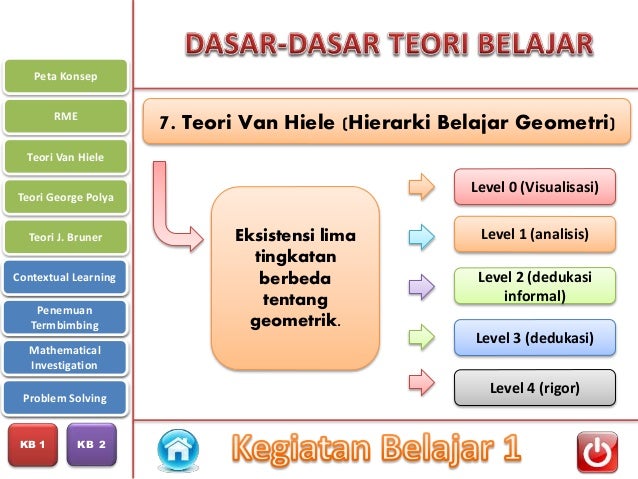 Peta Konsep

RME

Teori Van Hiele

Teori George Polya

Teori J. Bruner

Contextual Learning

Penemuan Termbimbing

Mathematical Investigation

Problem Solving

KB 1

KB 2

DASAR-DASAR TEORI BELAJAR

7. Teori Van Hiele (Hierarki Belajar Geometri)

Eksistensi lima tingkatan berbeda tentang geometrik.

Level 0 (Visualisasi)

Level 1 (analisis)

Level 2 (dedukasi informal)

Level 3 (dedukasi)

Level 4 (rigor)

Kegiatan Belajar 1